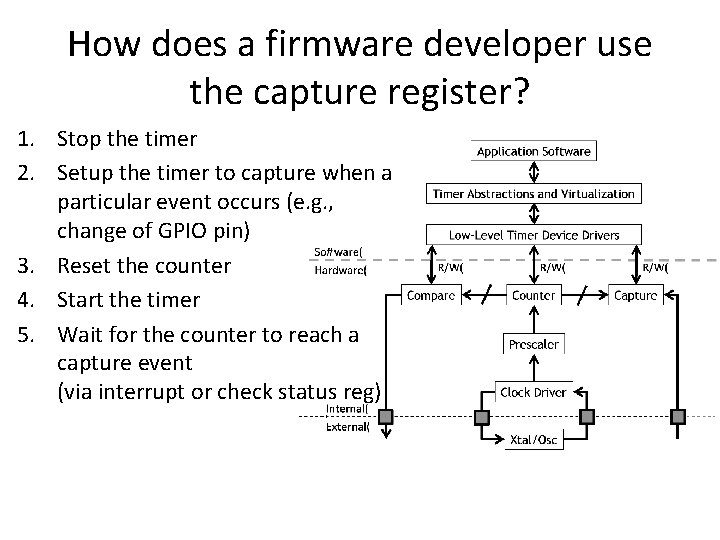 How does a firmware developer use the capture register?

1. Stop the timer
2. Setup the timer to capture when a particular event occurs (e.g., change of GPIO pin)
3. Reset the counter
4. Start the timer
5. Wait for the counter to reach a capture event (via interrupt or check status reg)

Application Software
Timer Abstractions and Virtualization
Low-Level Timer Device Drivers
Software(
Hardware(
R/W(
R/W(
R/W(
Compare
Counter
Capture
Prescaler
Clock Driver
Internal(
External(
Xtal/Osc